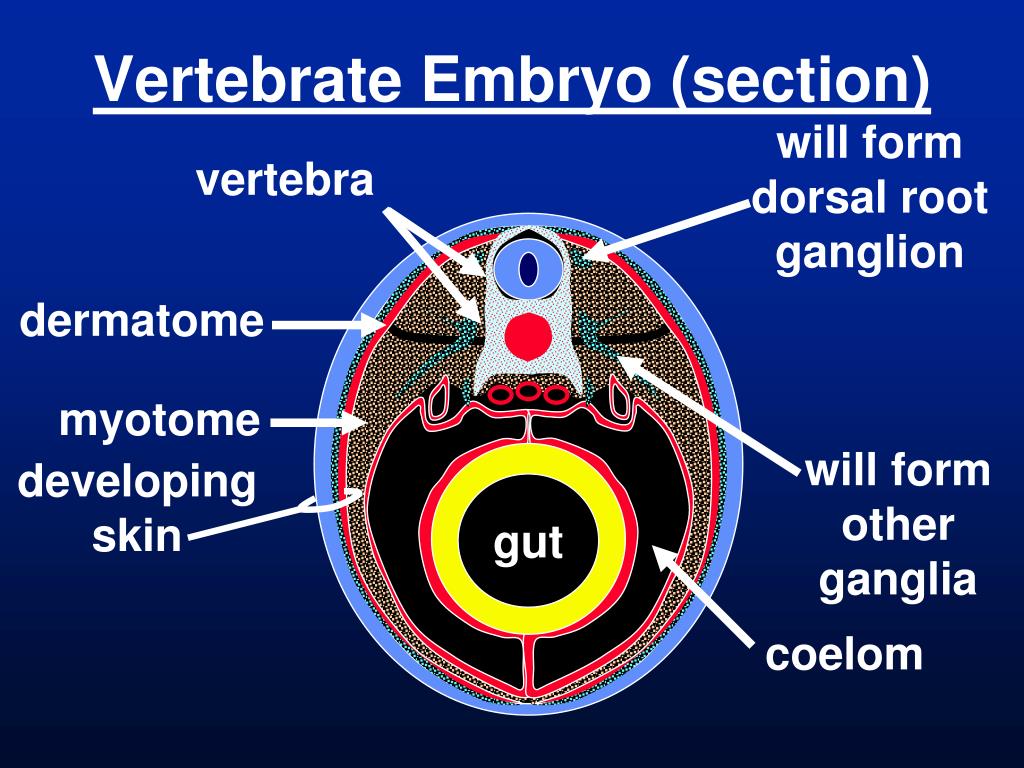 Vertebrate Embryo (section)

vertebra

will form dorsal root ganglion

dermatome

myotome

developing skin

gut

will form other ganglia

coelom